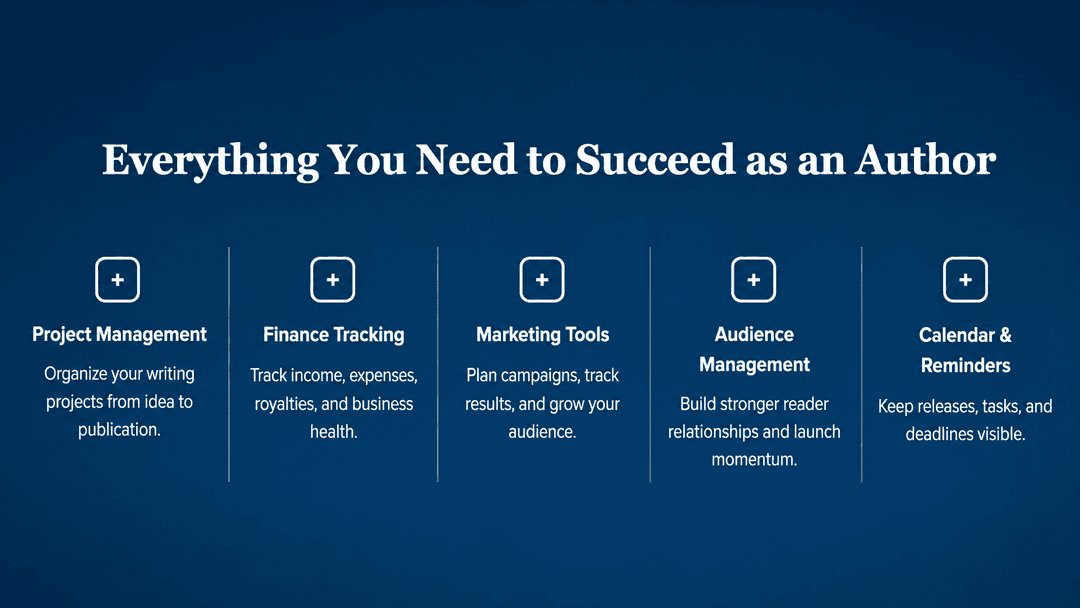 Everything You Need to Succeed as an Author

+

Project Management

Organize your writing projects from idea to publication.

+

Finance Tracking

Track income, expenses, royalties, and business health.

+

Marketing Tools

Plan campaigns, track results, and grow your audience.

+

Audience Management

Build stronger reader relationships and launch momentum.

+

Calendar & Reminders

Keep releases, tasks, and deadlines visible.